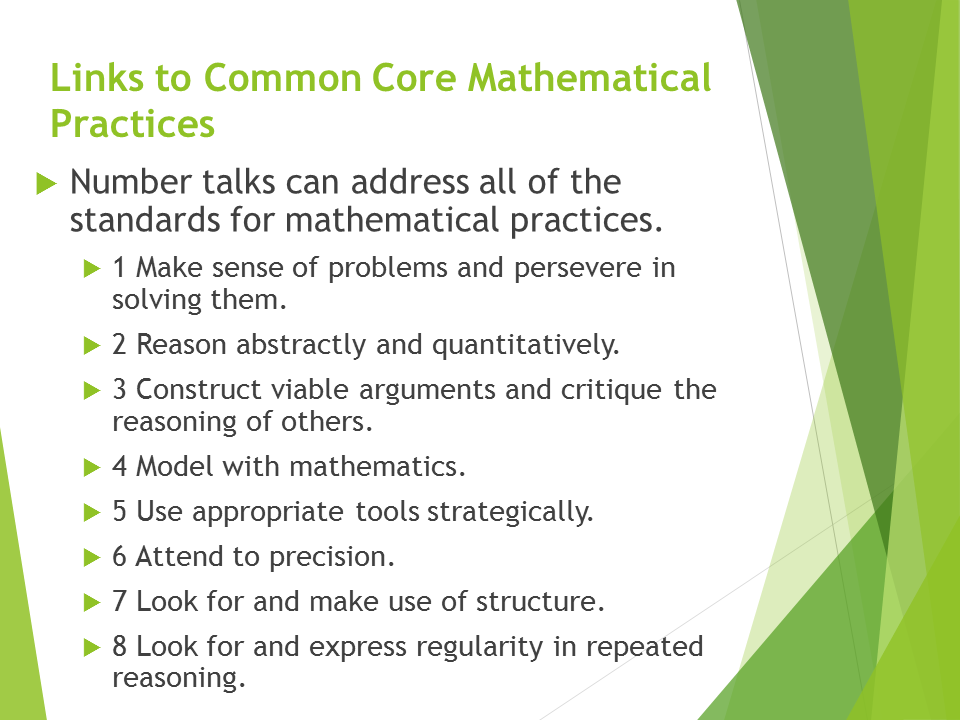 Links to Common Core Mathematical Practices

Number talks can address all of the standards for mathematical practices.

1 Make sense of problems and persevere in solving them.

2 Reason abstractly and quantitatively.

3 Construct viable arguments and critique the reasoning of others.

4 Model with mathematics.

5 Use appropriate tools strategically.

6 Attend to precision.

7 Look for and make use of structure.

8 Look for and express regularity in repeated reasoning.